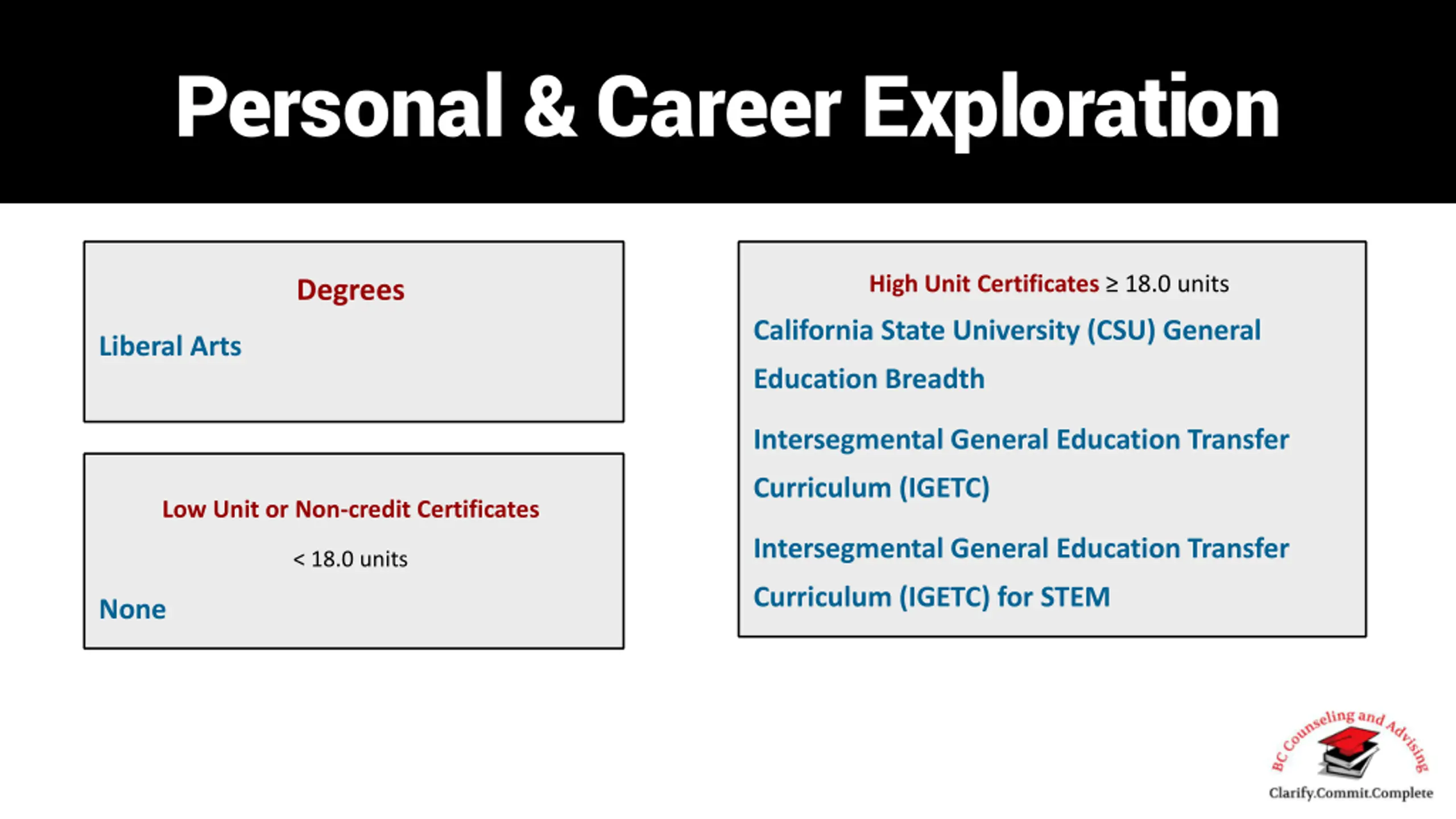 Personal & Career Exploration

Degrees

Liberal Arts

Low Unit or Non-credit Certificates

< 18.0 units

None

High Unit Certificates ≥ 18.0 units

California State University (CSU) General Education Breadth

Intersegmental General Education Transfer Curriculum (IGETC)

Intersegmental General Education Transfer Curriculum (IGETC) for STEM

BC Counseling and Advising

Clarify.Commit.Complete